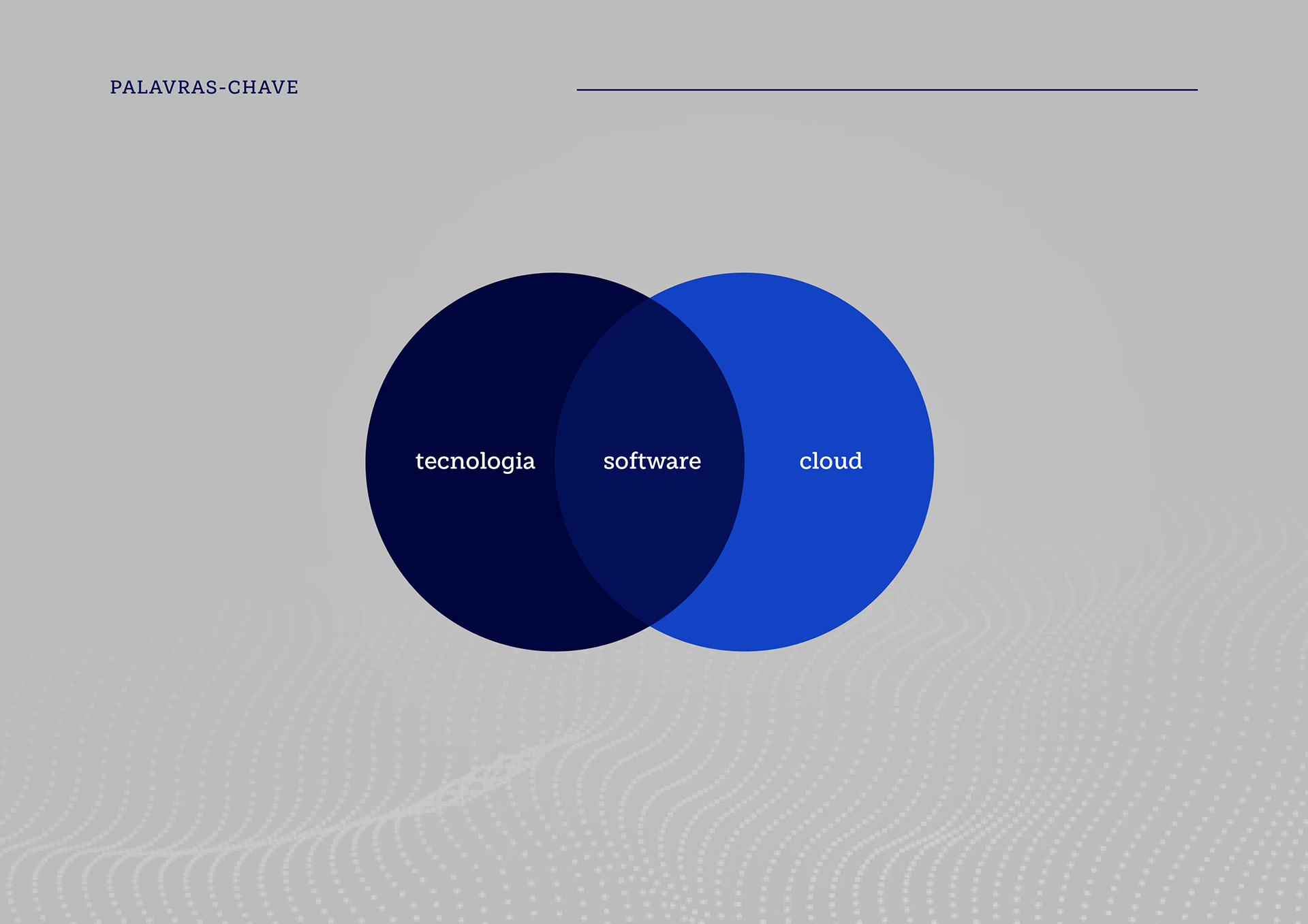 PALAVRAS-CHAVE

tecnologia

software

cloud